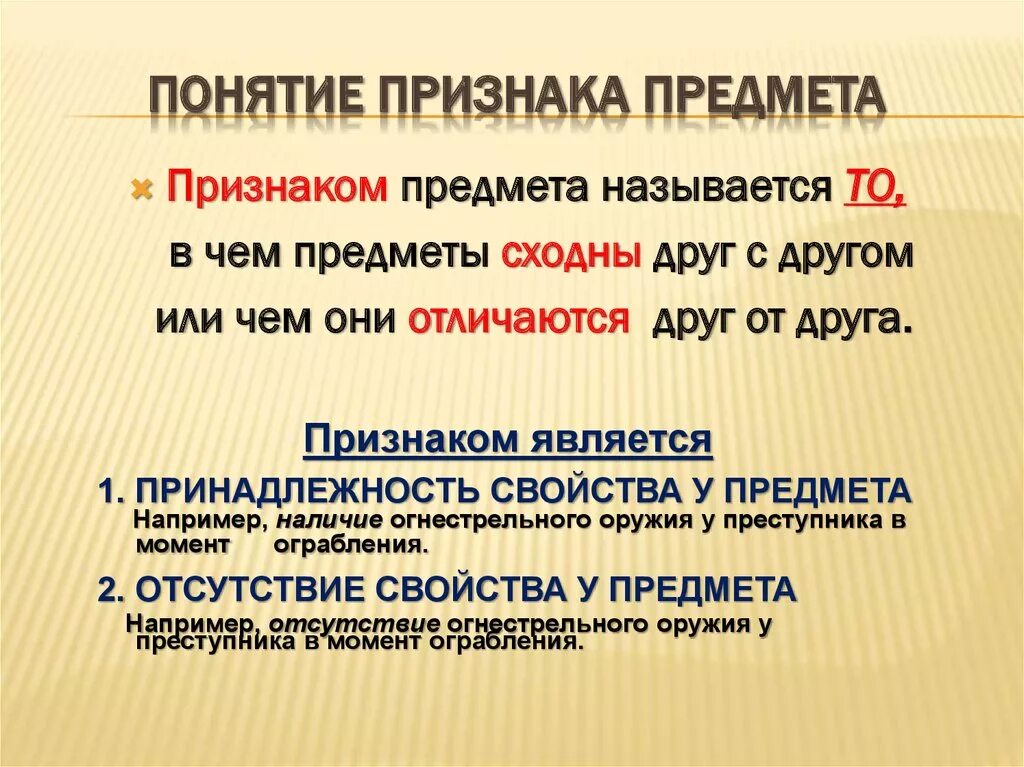 ПОНЯТИЕ ПРИЗНАКА ПРЕДМЕТА

Признаком предмета называется ТО, в чем предметы сходны друг с другом или чем они отличаются друг от друга.

Признаком является

1. ПРИНАДЛЕЖНОСТЬ СВОЙСТВА У ПРЕДМЕТА
Например, наличие огнестрельного оружия у преступника в момент ограбления.

2. ОТСУТСТВИЕ СВОЙСТВА У ПРЕДМЕТА
Например, отсутствие огнестрельного оружия у преступника в момент ограбления.